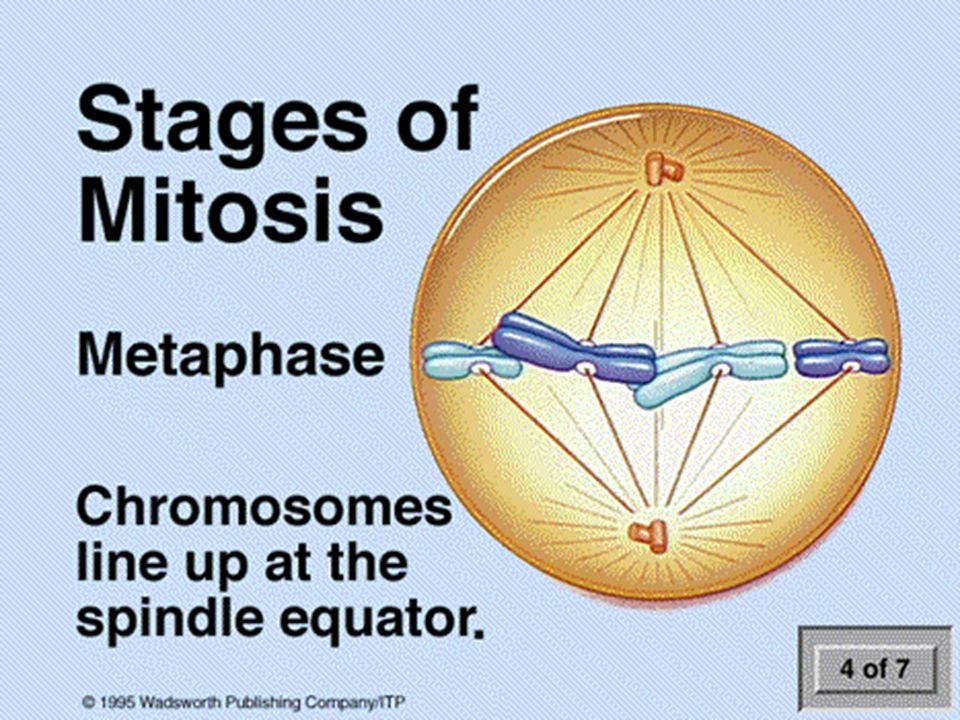 Stages of Mitosis

Metaphase

Chromosomes line up at the spindle equator.

4 of 7

© 1995 Wadsworth Publishing Company/ITP